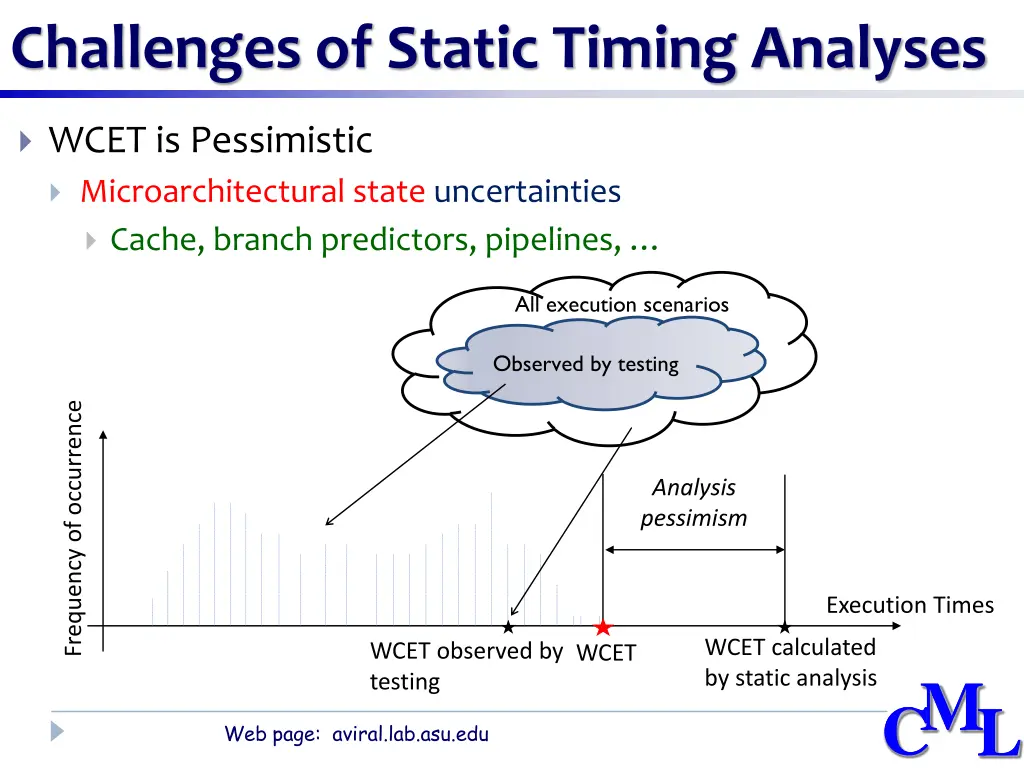 Challenges of Static Timing Analyses

WCET is Pessimistic

Microarchitectural state uncertainties

Cache, branch predictors, pipelines, …

All execution scenarios

Observed by testing

Frequency of occurrence

Analysis pessimism

Execution Times

WCET observed by testing

WCET

WCET calculated by static analysis

Web page: aviral.lab.asu.edu

CML